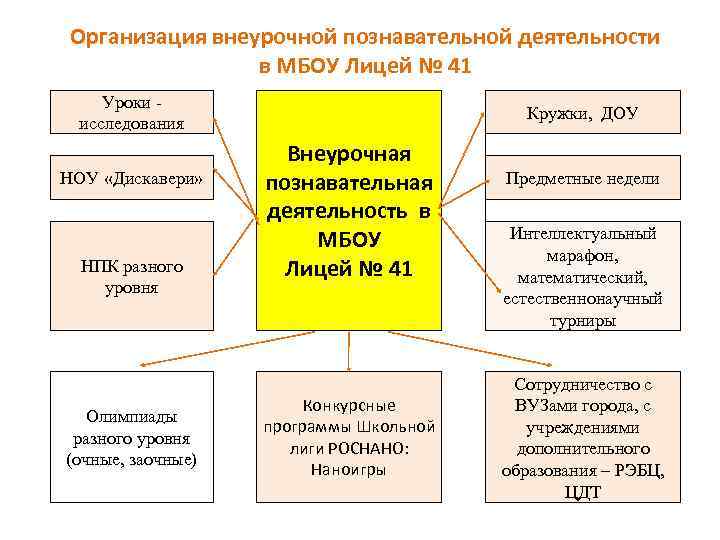 Организация внеурочной познавательной деятельности в МБОУ Лицей № 41

Уроки - исследования

НОУ «Дискавери»

НПК разного уровня

Внеурочная познавательная деятельность в МБОУ Лицей № 41

Кружки, ДОУ

Предметные недели

Интеллектуальный марафон, математический, естественнонаучный турниры

Олимпиады разного уровня (очные, заочные)

Конкурсные программы Школьной лиги РОСНАНО: Наноигры

Сотрудничество с ВУЗами города, с учреждениями дополнительного образования – РЭБЦ, ЦДТ